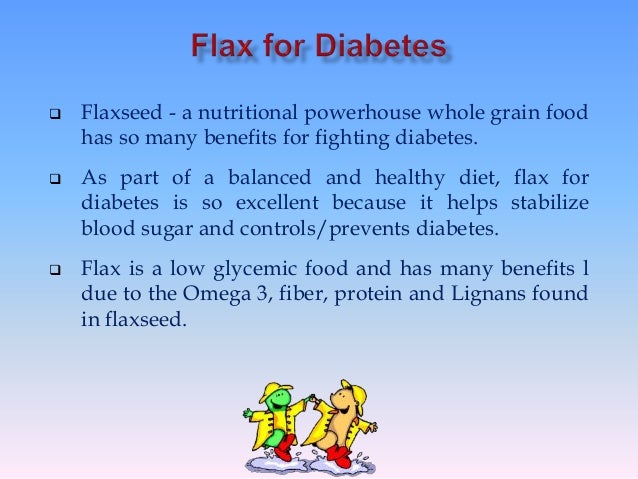 Flax for Diabetes

❑ Flaxseed - a nutritional powerhouse whole grain food has so many benefits for fighting diabetes.

❑ As part of a balanced and healthy diet, flax for diabetes is so excellent because it helps stabilize blood sugar and controls/prevents diabetes.

❑ Flax is a low glycemic food and has many benefits l due to the Omega 3, fiber, protein and Lignans found in flaxseed.